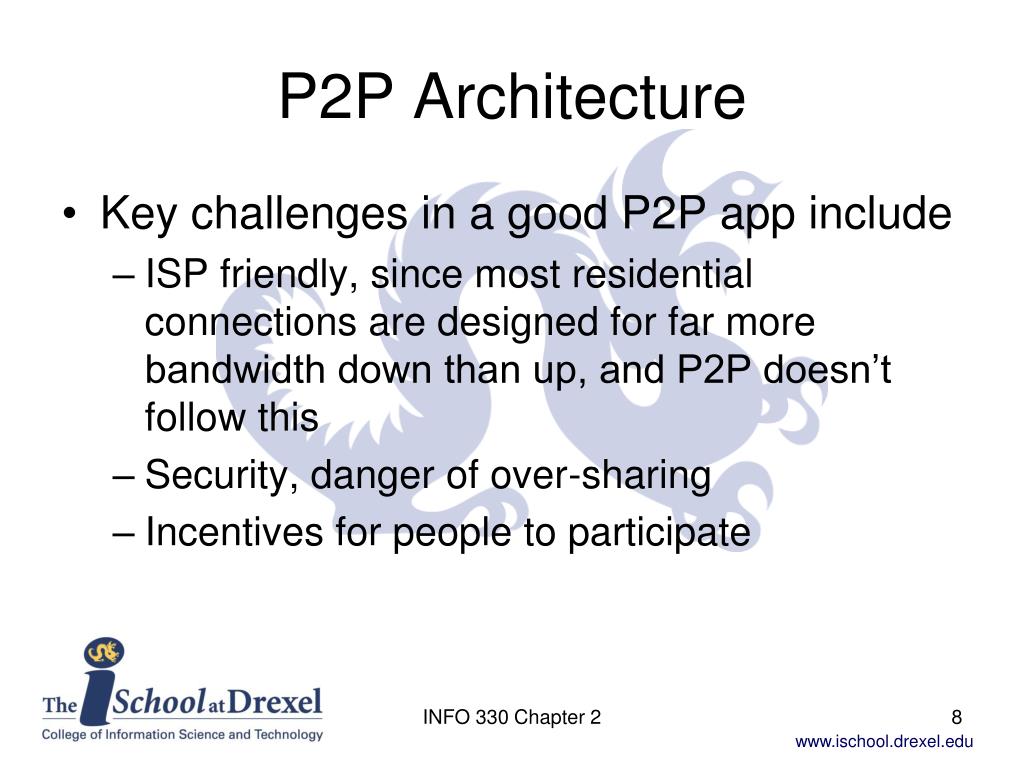 P2P Architecture

• Key challenges in a good P2P app include

– ISP friendly, since most residential connections are designed for far more bandwidth down than up, and P2P doesn't follow this

– Security, danger of over-sharing

– Incentives for people to participate

The iSchool at Drexel
College of Information Science and Technology

INFO 330 Chapter 2

8

www.ischool.drexel.edu